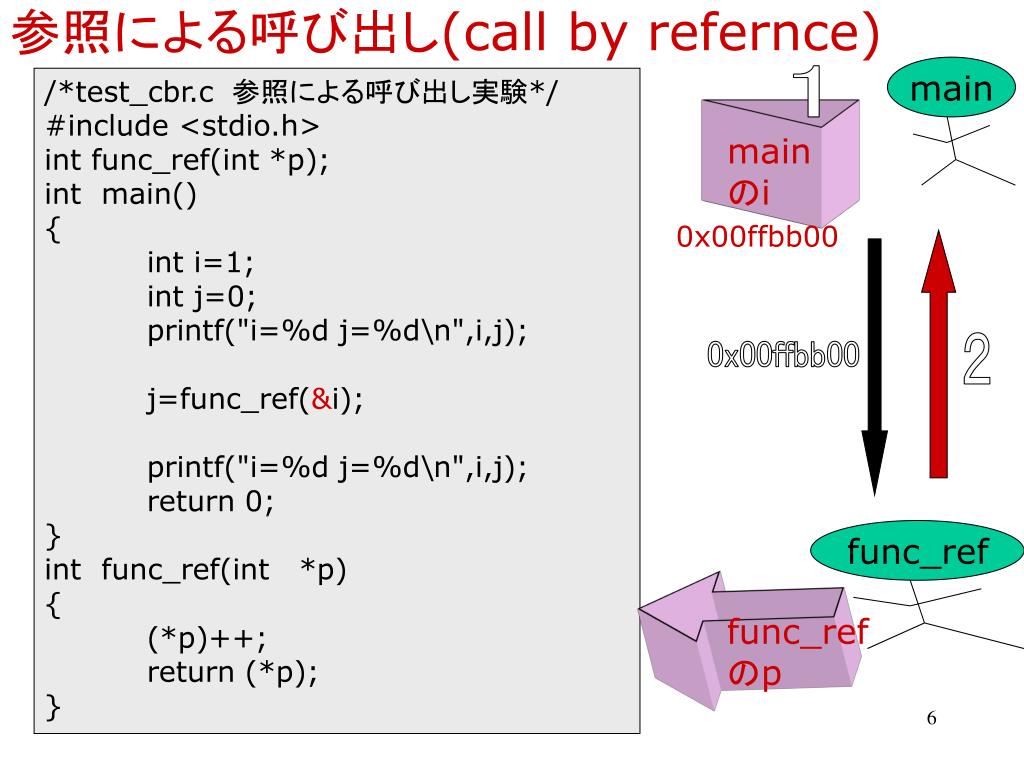 参照による呼び出し(call by refernce)

/*test_cbr.c 参照による呼び出し実験*/
#include <stdio.h>
int func_ref(int *p);
int main()
{
int i=1;
int j=0;
printf("i=%d j=%d\n",i,j);

j=func_ref(&i);

printf("i=%d j=%d\n",i,j);
return 0;
}
int func_ref(int *p)
{
(*p)++;
return (*p);
}

1

main

main
のi

0x00ffbb00

0x00ffbb00

2

func_ref

func_ref
のp

6